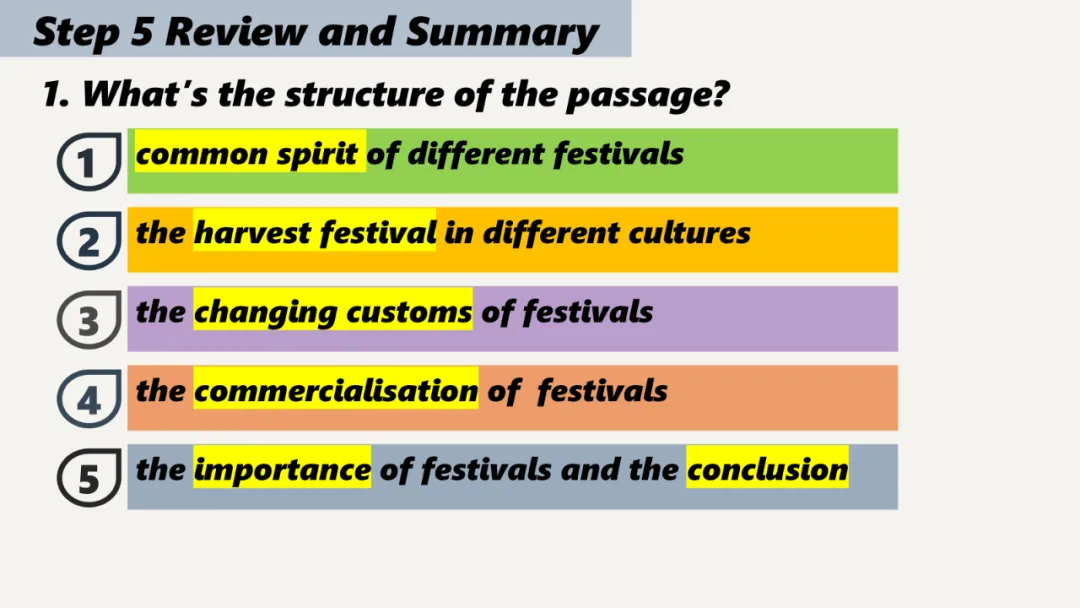 Step 5 Review and Summary

1. What's the structure of the passage?

1 common spirit of different festivals

2 the harvest festival in different cultures

3 the changing customs of festivals

4 the commercialisation of festivals

5 the importance of festivals and the conclusion